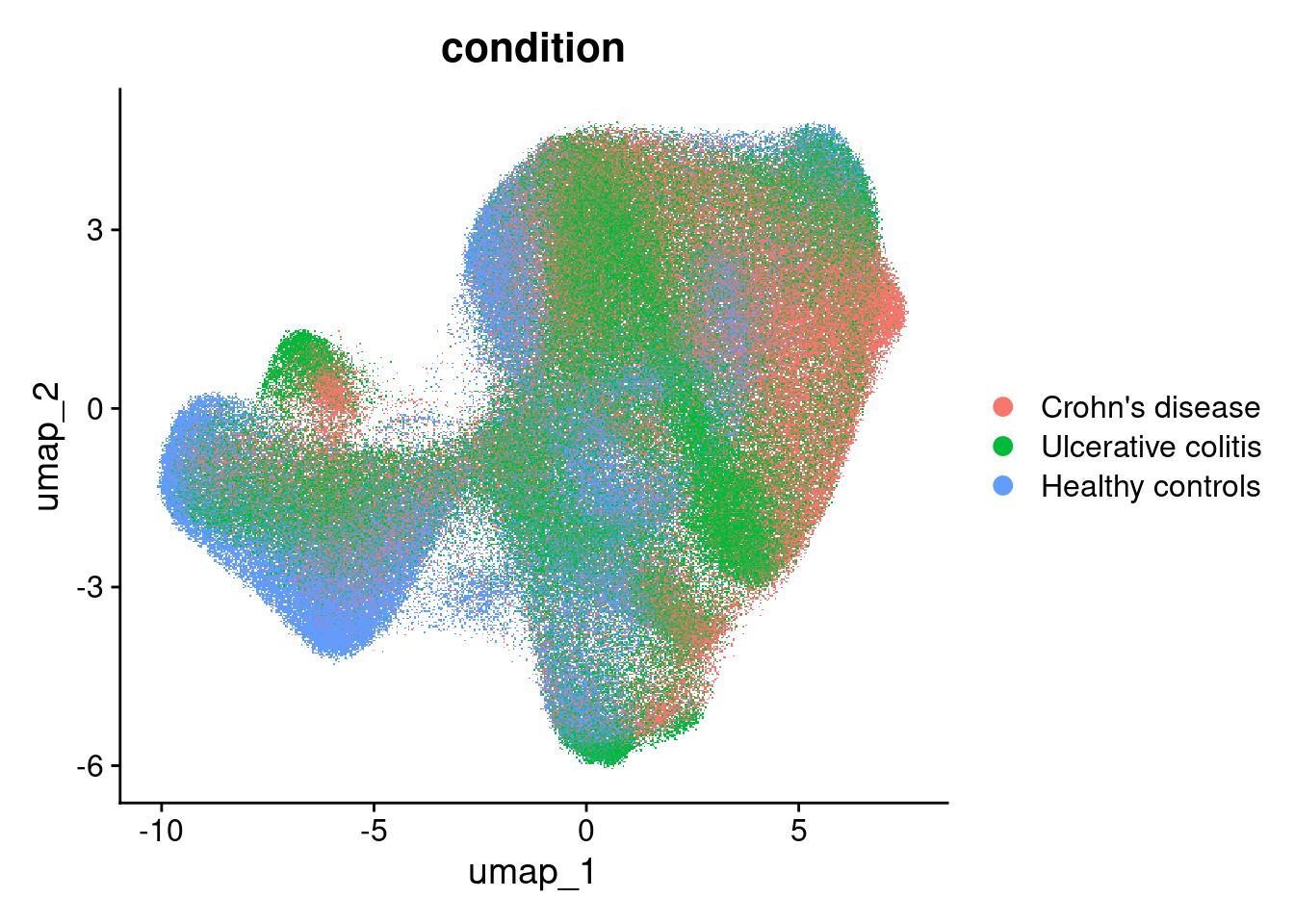 condition

umap_2

3
0
-3
-6

-10 -5 0 5

umap_1

Crohn's disease
Ulcerative colitis
Healthy controls